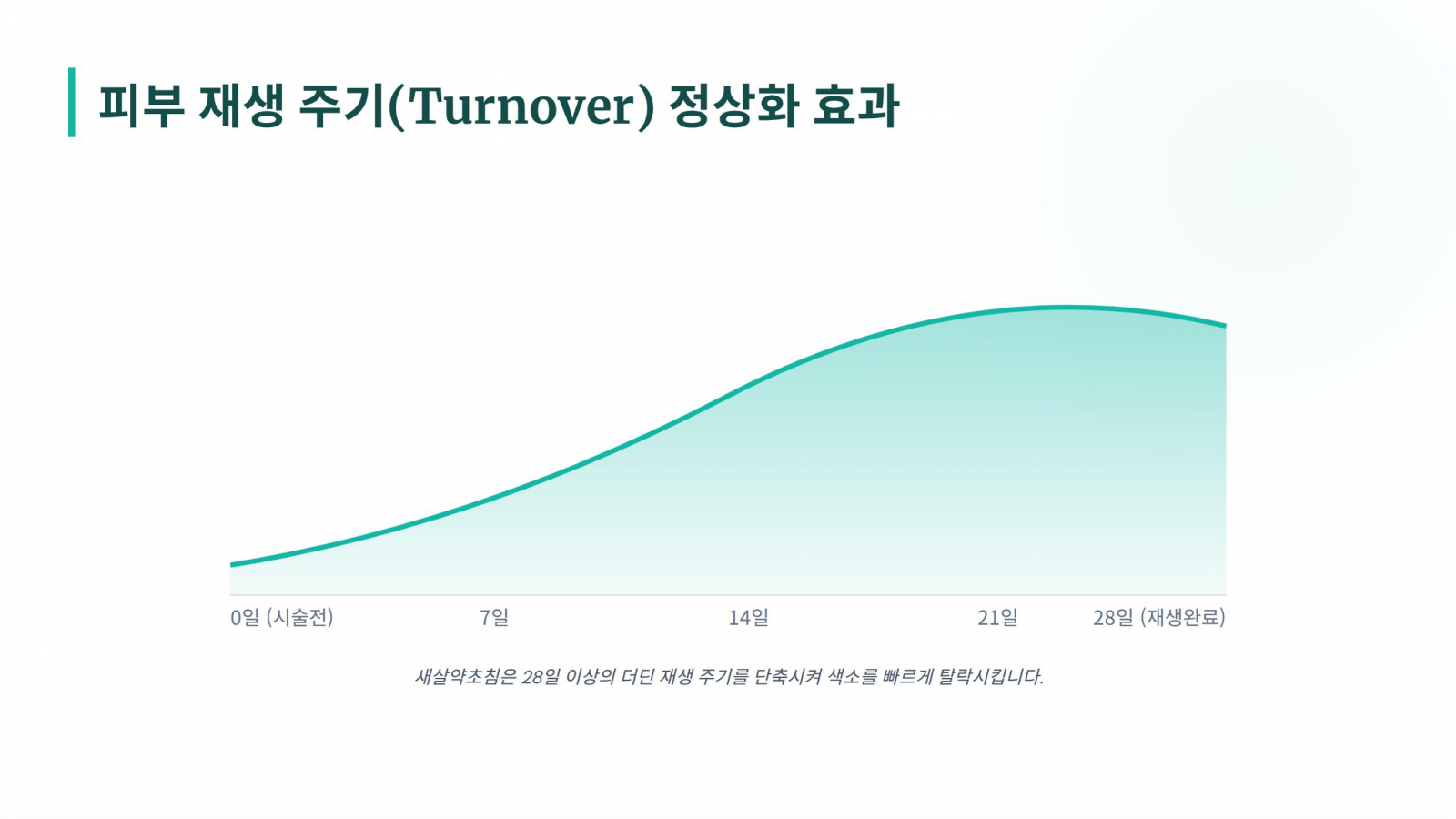 피부 재생 주기(Turnover) 정상화 효과

0일 (시술전)
7일
14일
21일
28일 (재생완료)

새살약초침은 28일 이상의 더딘 재생 주기를 단축시켜 색소를 빠르게 탈락시킵니다.